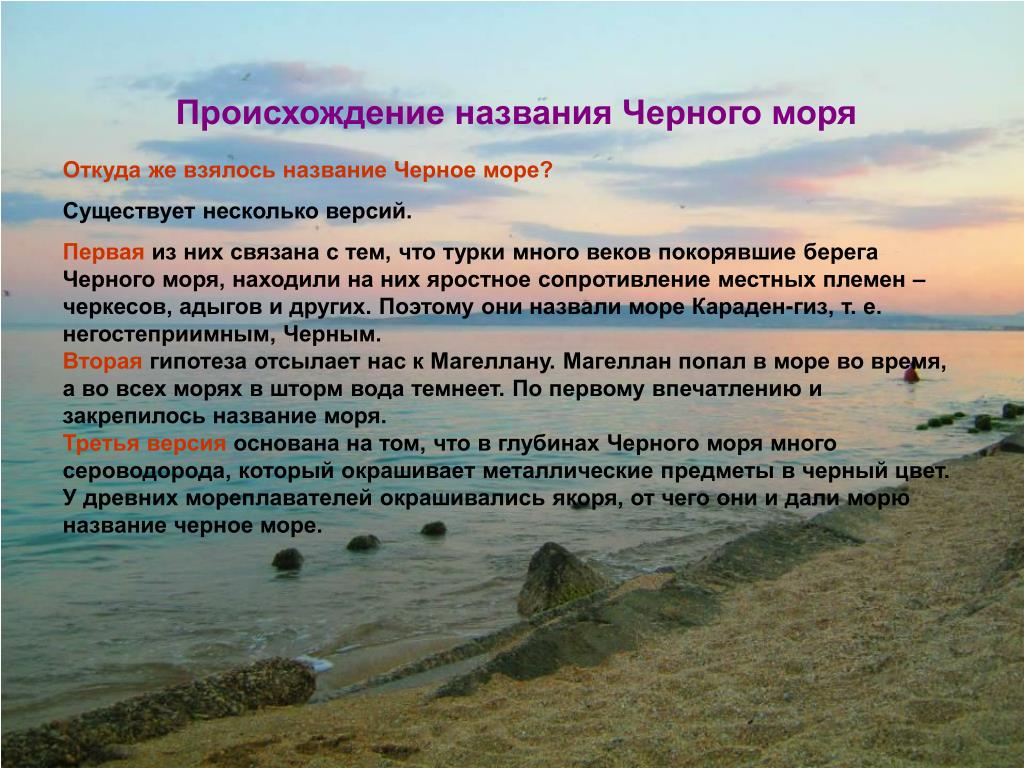 Происхождение названия Черного моря

Откуда же взялось название Черное море?

Существует несколько версий.

Первая из них связана с тем, что турки много веков покорявшие берега Черного моря, находили на них яростное сопротивление местных племен – черкесов, адыгов и других. Поэтому они назвали море Караден-гиз, т. е. негостеприимным, Черным.
Вторая гипотеза отсылает нас к Магеллану. Магеллан попал в море во время, а во всех морях в шторм вода темнеет. По первому впечатлению и закрепилось название моря.
Третья версия основана на том, что в глубинах Черного моря много сероводорода, который окрашивает металлические предметы в черный цвет. У древних мореплавателей окрашивались якоря, от чего они и дали морю название черное море.